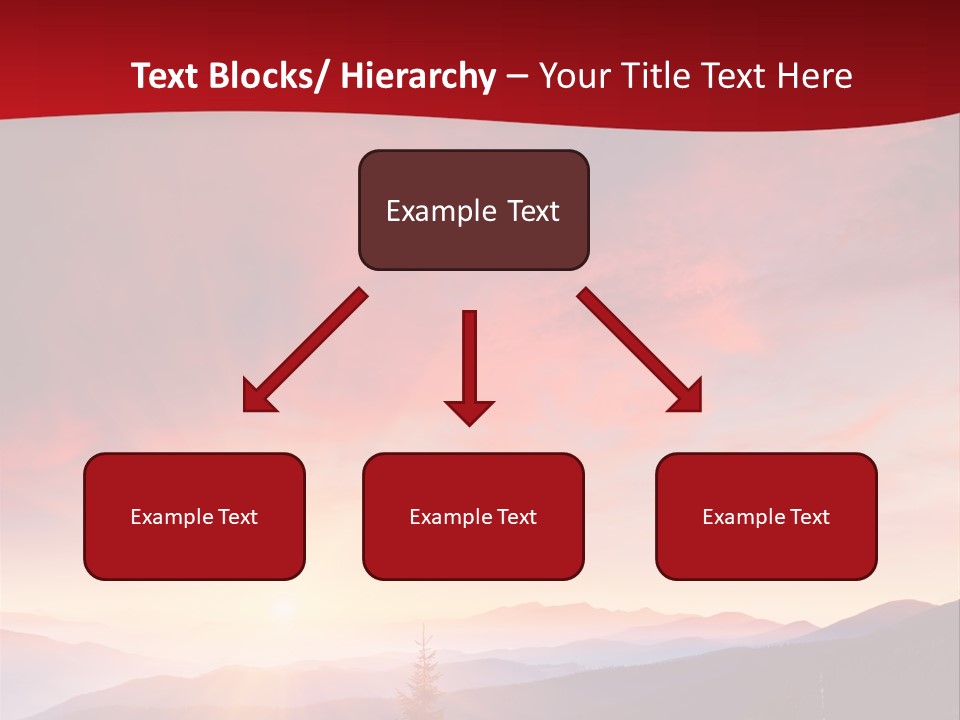 Text Blocks/ Hierarchy – Your Title Text Here

Example Text

Example Text

Example Text

Example Text